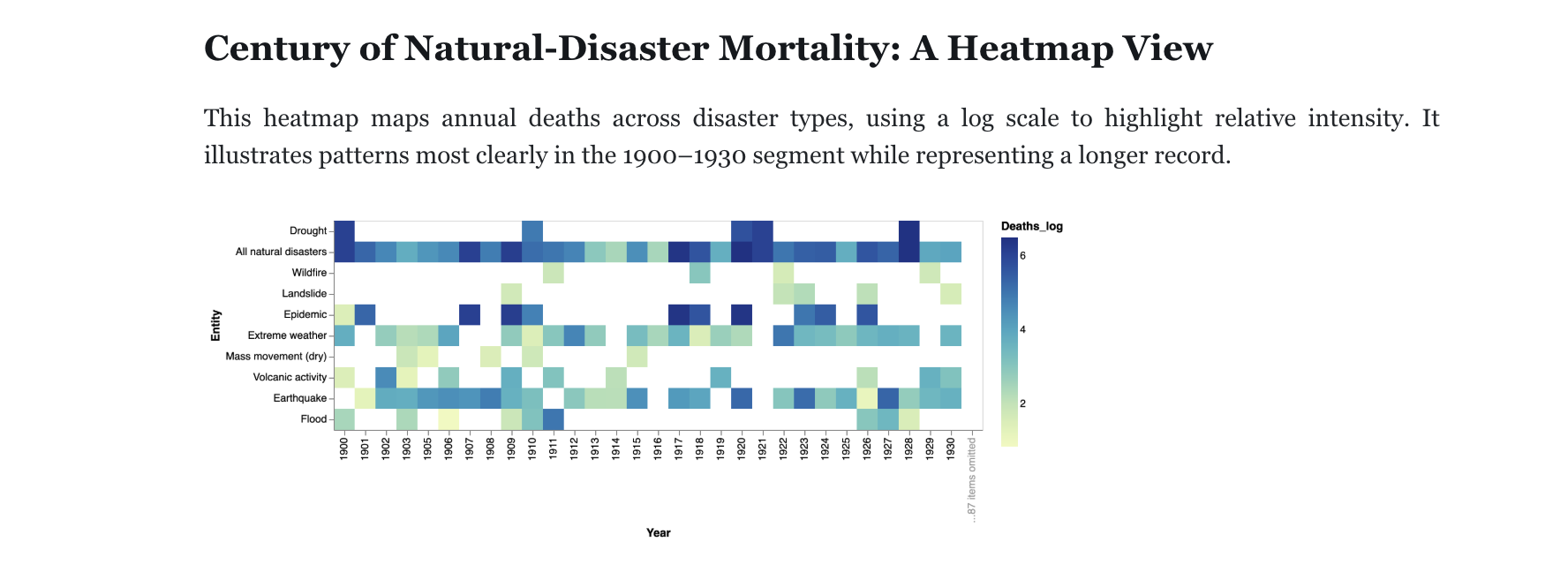 Century of Natural-Disaster Mortality: A Heatmap View

This heatmap maps annual deaths across disaster types, using a log scale to highlight relative intensity. It illustrates patterns most clearly in the 1900–1930 segment while representing a longer record.

Entity

Drought
All natural disasters
Wildfire
Landslide
Epidemic
Extreme weather
Mass movement (dry)
Volcanic activity
Earthquake
Flood

1900
1901
1902
1903
1905
1906
1907
1908
1909
1910
1911
1912
1913
1914
1915
1916
1917
1918
1919
1920
1921
1922
1923
1924
1925
1926
1927
1928
1929
1930
...87 items omitted

Year

Deaths_log
6
4
2